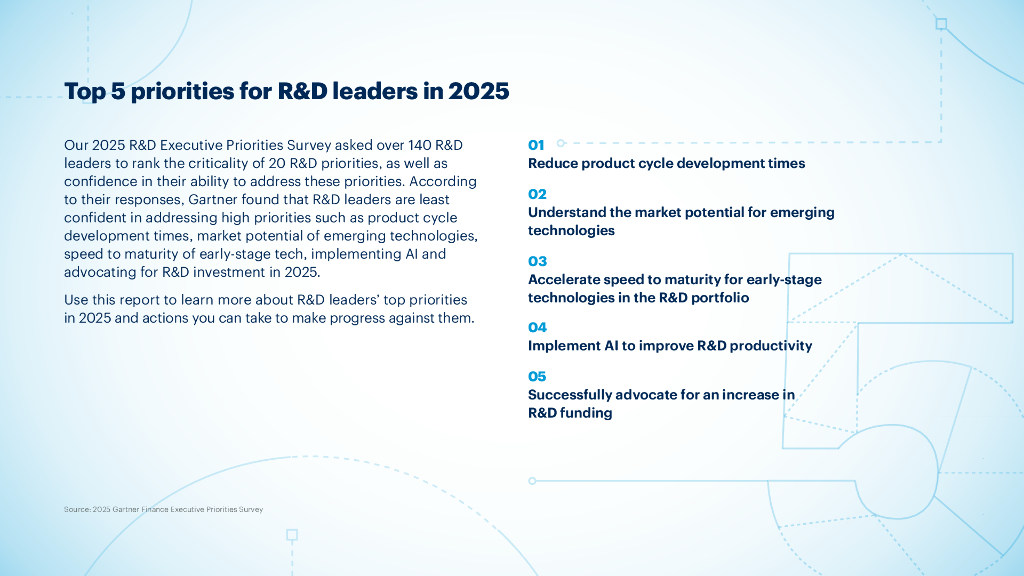 Top 5 priorities for R&D leaders in 2025

Our 2025 R&D Executive Priorities Survey asked over 140 R&D leaders to rank the criticality of 20 R&D priorities, as well as confidence in their ability to address these priorities. According to their responses, Gartner found that R&D leaders are least confident in addressing high priorities such as product cycle development times, market potential of emerging technologies, speed to maturity of early-stage tech, implementing AI and advocating for R&D investment in 2025.

Use this report to learn more about R&D leaders' top priorities in 2025 and actions you can take to make progress against them.

01
Reduce product cycle development times

02
Understand the market potential for emerging technologies

03
Accelerate speed to maturity for early-stage technologies in the R&D portfolio

04
Implement AI to improve R&D productivity

05
Successfully advocate for an increase in R&D funding

Source: 2025 Gartner Finance Executive Priorities Survey